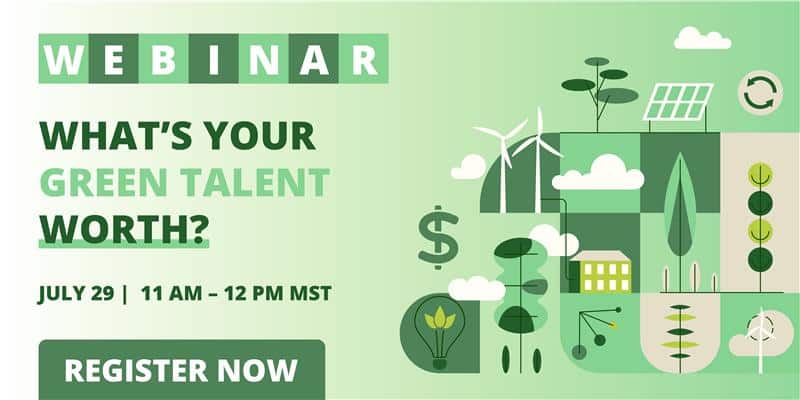 WEBINAR

WHAT'S YOUR GREEN TALENT WORTH?

JULY 29 | 11 AM – 12 PM MST

REGISTER NOW

$